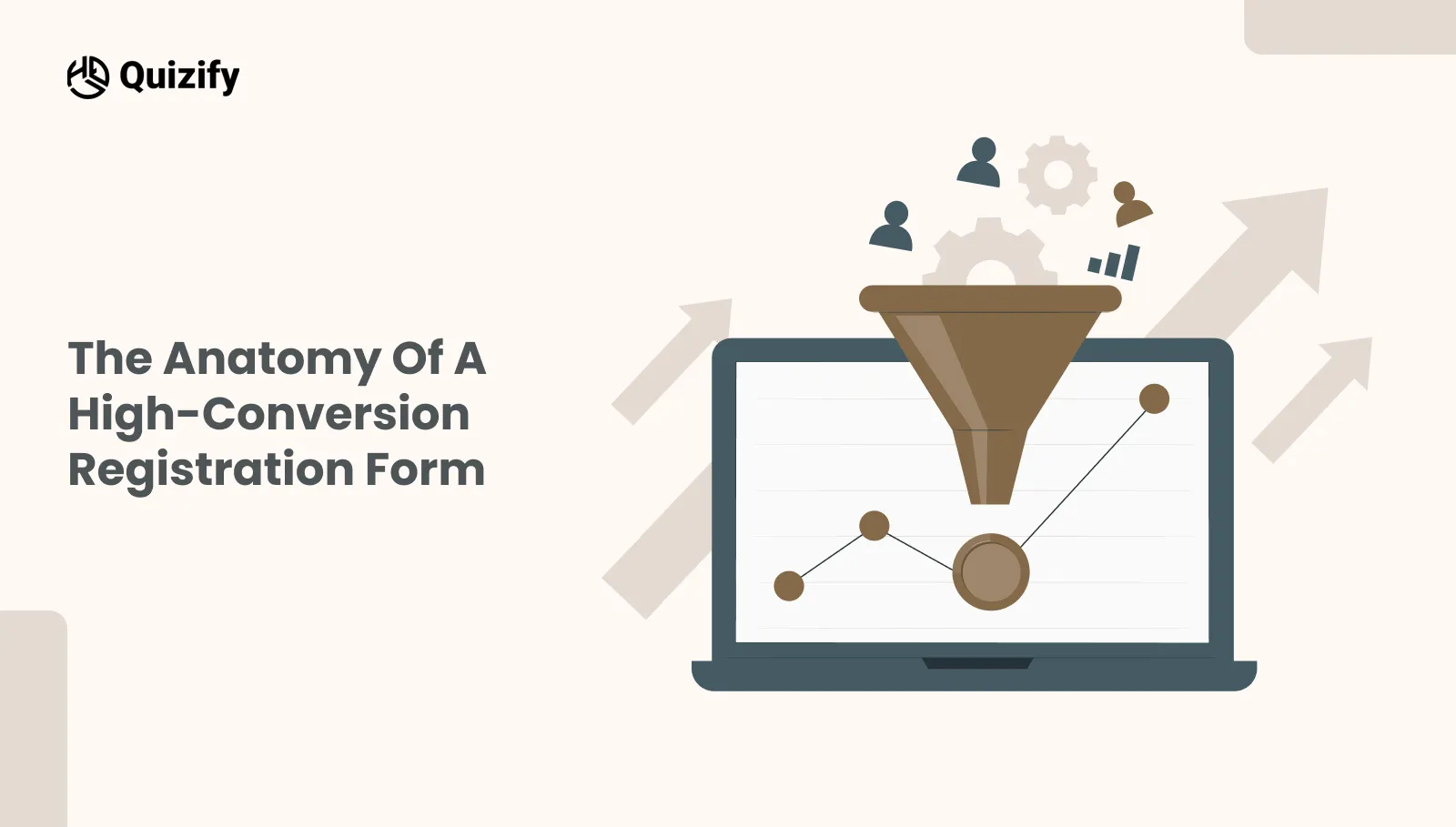 Quizify

The Anatomy Of A High-Conversion Registration Form